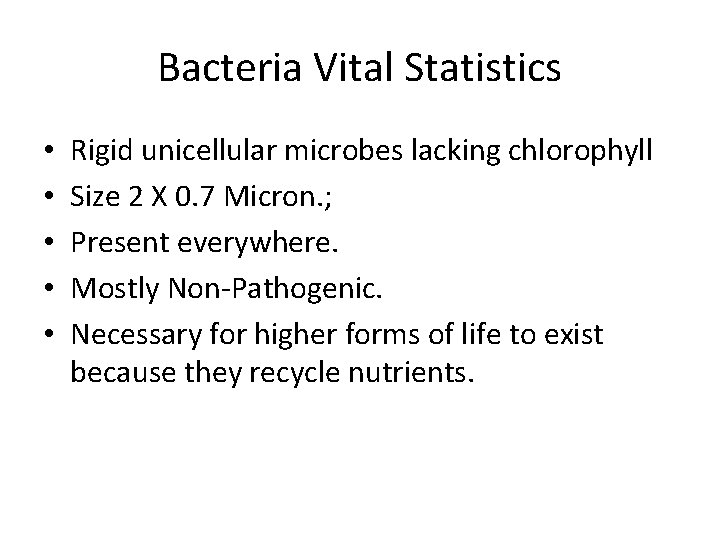 Bacteria Vital Statistics

• Rigid unicellular microbes lacking chlorophyll
• Size 2 X 0.7 Micron.;
• Present everywhere.
• Mostly Non-Pathogenic.
• Necessary for higher forms of life to exist because they recycle nutrients.